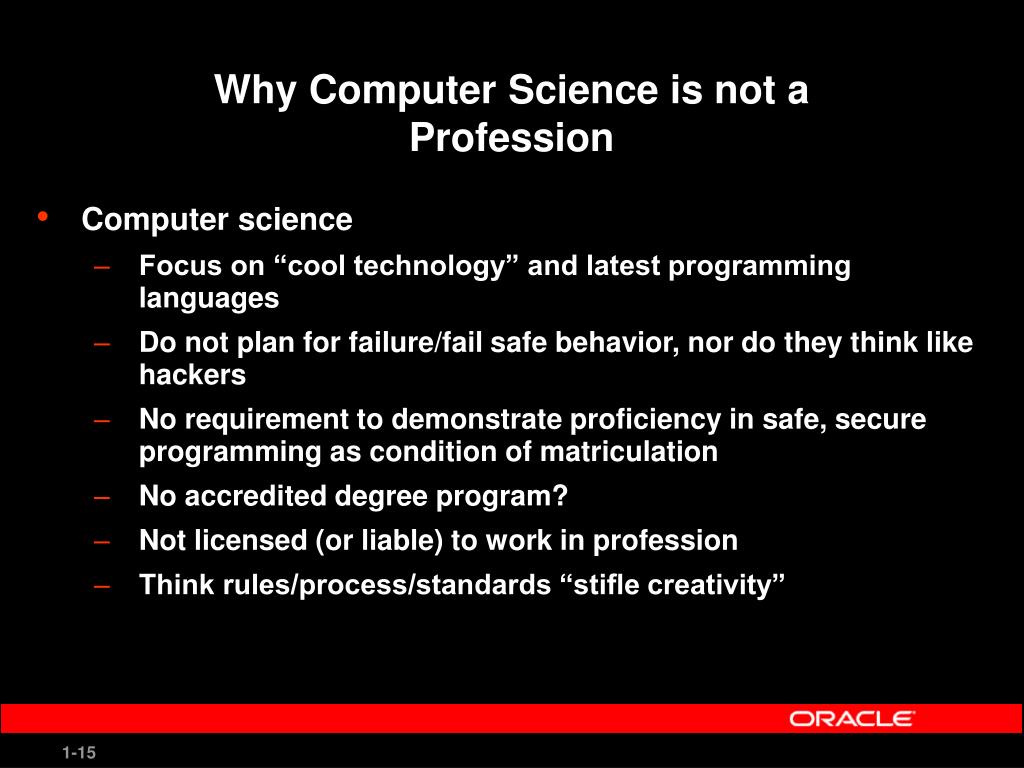 Why Computer Science is not a Profession

• Computer science
– Focus on “cool technology” and latest programming languages
– Do not plan for failure/fail safe behavior, nor do they think like hackers
– No requirement to demonstrate proficiency in safe, secure programming as condition of matriculation
– No accredited degree program?
– Not licensed (or liable) to work in profession
– Think rules/process/standards “stifle creativity”

ORACLE

1-15